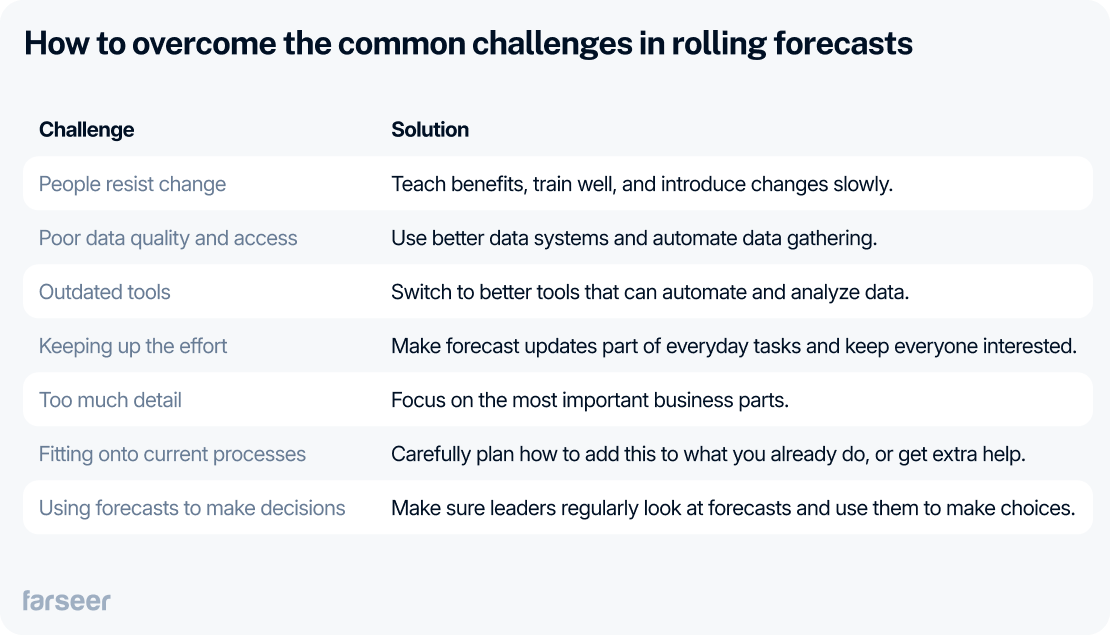 How to overcome the common challenges in rolling forecasts

| Challenge | Solution |
|---|---|
| People resist change | Teach benefits, train well, and introduce changes slowly. |
| Poor data quality and access | Use better data systems and automate data gathering. |
| Outdated tools | Switch to better tools that can automate and analyze data. |
| Keeping up the effort | Make forecast updates part of everyday tasks and keep everyone interested. |
| Too much detail | Focus on the most important business parts. |
| Fitting onto current processes | Carefully plan how to add this to what you already do, or get extra help. |
| Using forecasts to make decisions | Make sure leaders regularly look at forecasts and use them to make choices. |

farseer